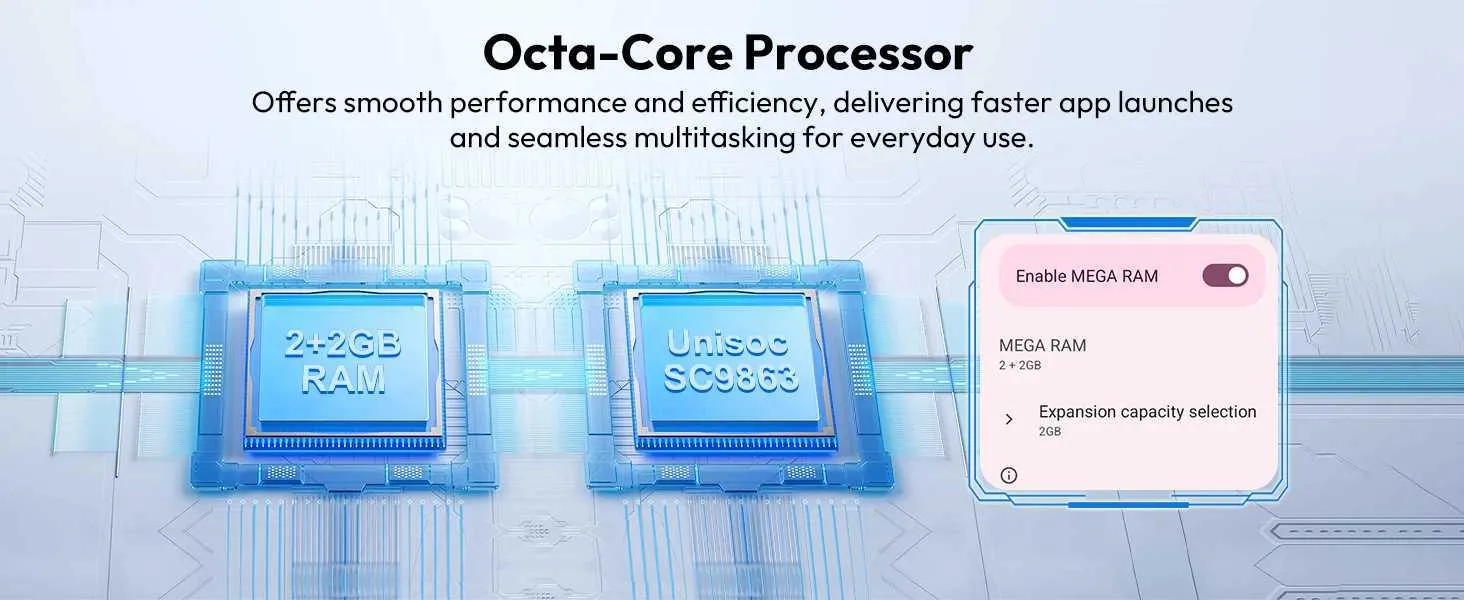 Octa-Core Processor

Offers smooth performance and efficiency, delivering faster app launches and seamless multitasking for everyday use.

2+2GB RAM

Unisoc SC9863

Enable MEGA RAM

MEGA RAM
2 + 2GB

Expansion capacity selection
2GB